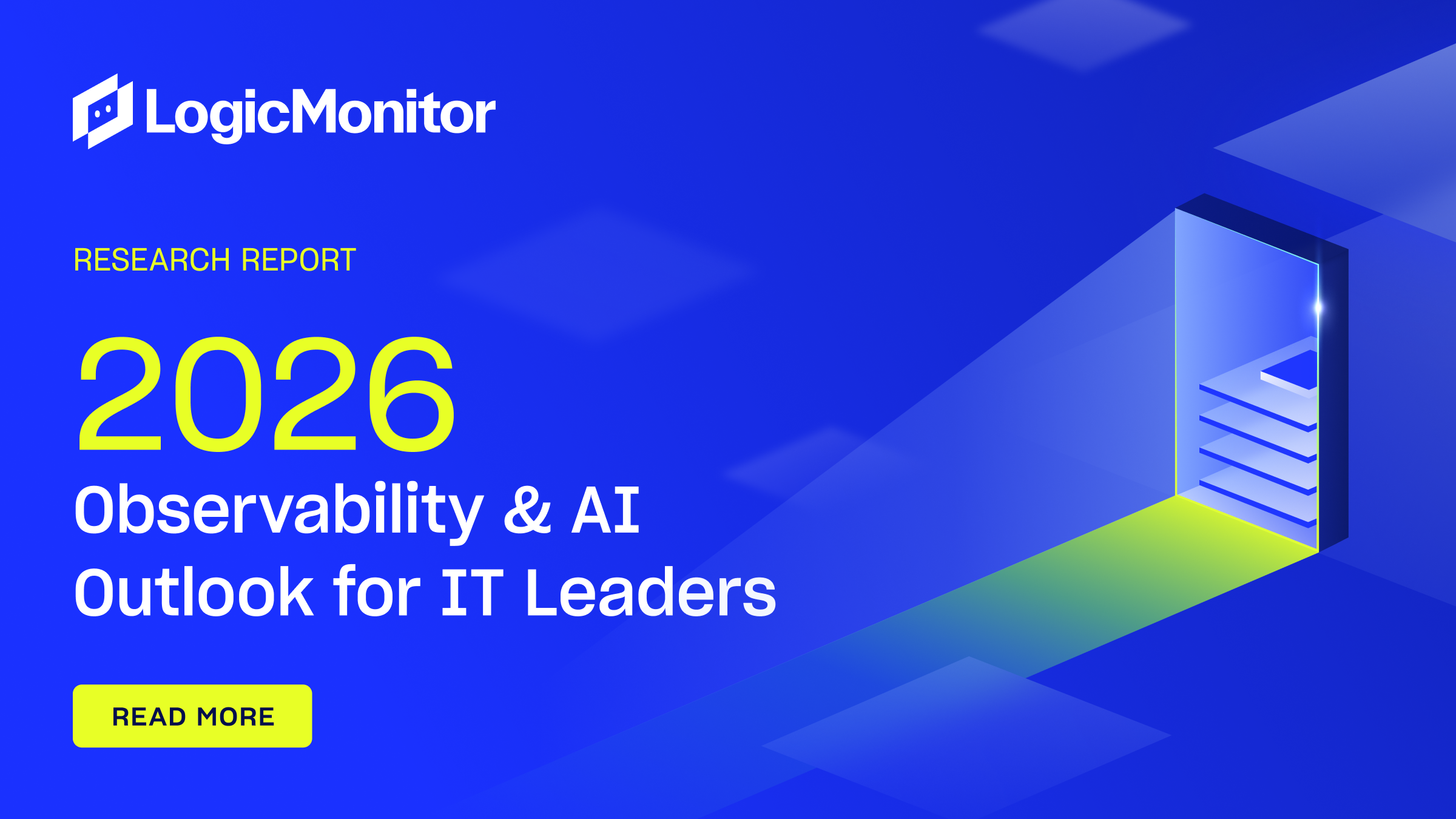 LogicMonitor

RESEARCH REPORT

2026
Observability & AI Outlook for IT Leaders

READ MORE